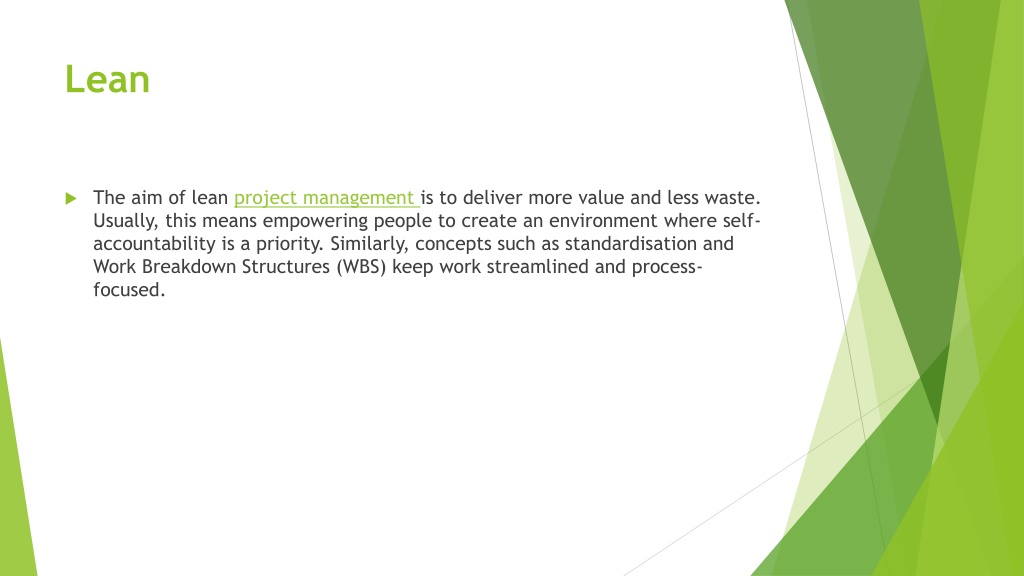 Lean

The aim of lean project management is to deliver more value and less waste. Usually, this means empowering people to create an environment where self-accountability is a priority. Similarly, concepts such as standardisation and Work Breakdown Structures (WBS) keep work streamlined and process-focused.